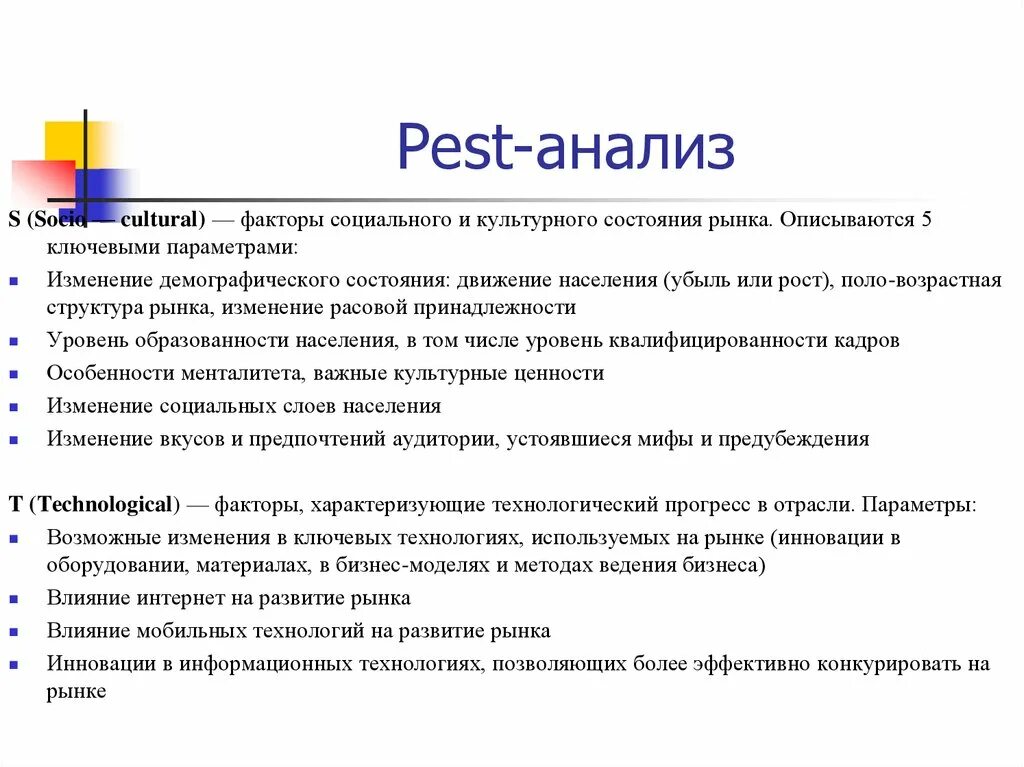 Pest-анализ

S (Socio — cultural) — факторы социального и культурного состояния рынка. Описываются 5 ключевыми параметрами:

- Изменение демографического состояния: движение населения (убыль или рост), поло-возрастная структура рынка, изменение расовой принадлежности
- Уровень образованности населения, в том числе уровень квалифицированности кадров
- Особенности менталитета, важные культурные ценности
- Изменение социальных слоев населения
- Изменение вкусов и предпочтений аудитории, устоявшиеся мифы и предубеждения

T (Technological) — факторы, характеризующие технологический прогресс в отрасли. Параметры:

- Возможные изменения в ключевых технологиях, используемых на рынке (инновации в оборудовании, материалах, в бизнес-моделях и методах ведения бизнеса)
- Влияние интернет на развитие рынка
- Влияние мобильных технологий на развитие рынка
- Инновации в информационных технологиях, позволяющих более эффективно конкурировать на рынке